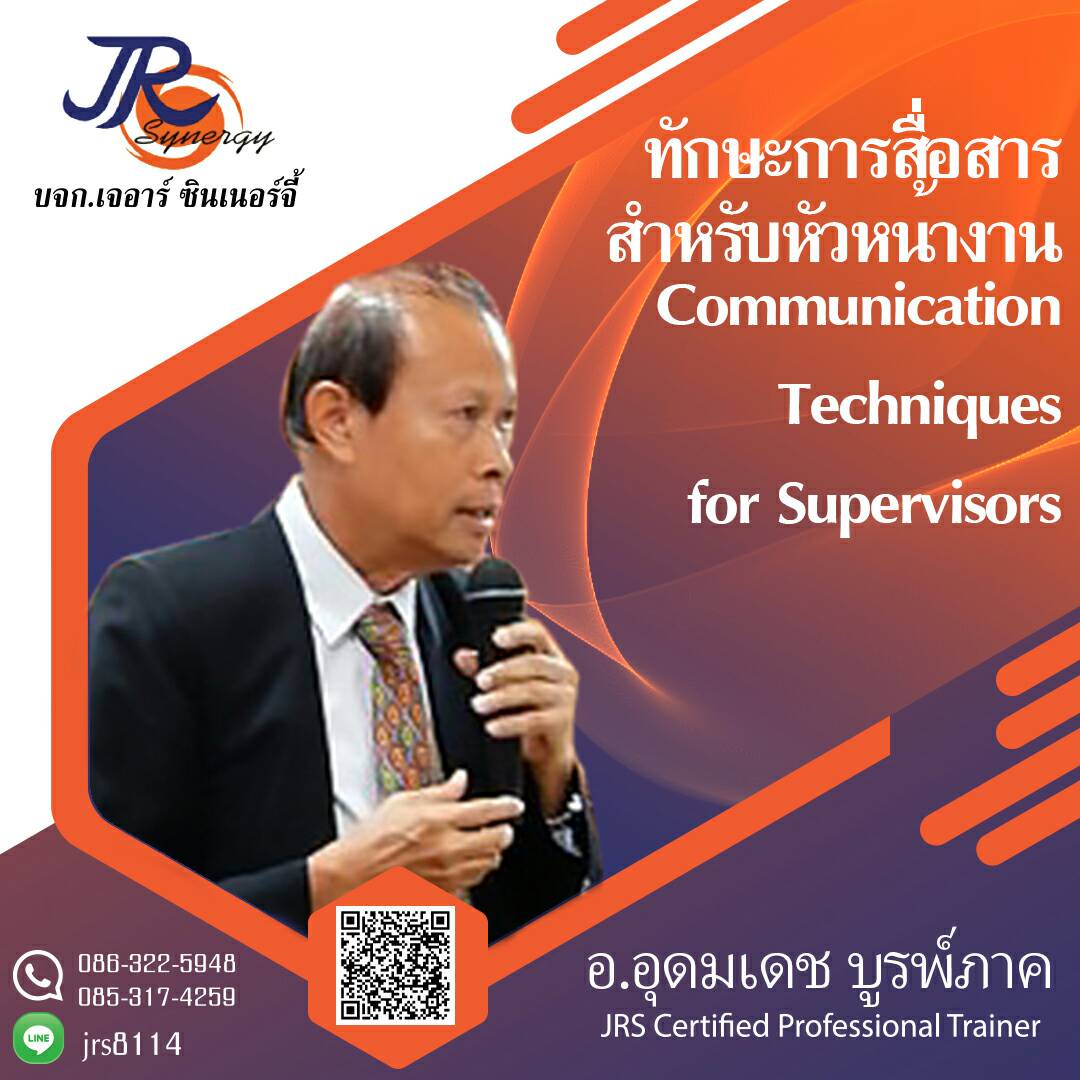 JR Synergy
บจก.เจอาร์ ซินเนอร์จี้

ทักษะการสื่อสาร
สำหรับหัวหน้างาน
Communication Techniques for Supervisors

086-322-5948
085-317-4259
LINE jrs8114

อ.อุดมเดช บูรพ์ภาค
JRS Certified Professional Trainer